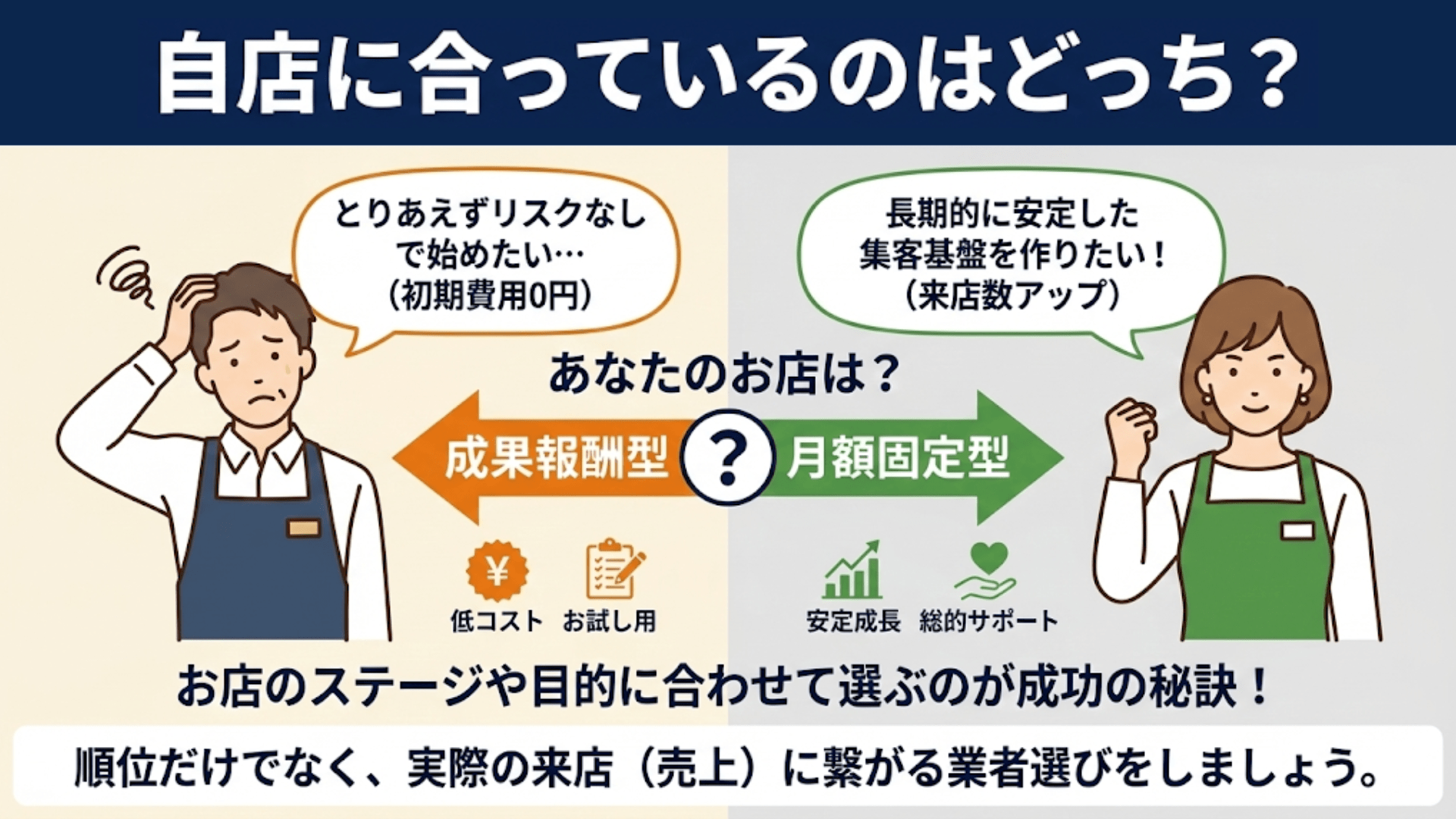 自店に合っているのはどっち？

とりあえずリスクなしで始めたい…（初期費用0円）

長期的に安定した集客基盤を作りたい！（来店数アップ）

あなたのお店は？

成果報酬型

?

月額固定型

¥

低コスト

お試し用

安定成長

総的サポート

お店のステージや目的に合わせて選ぶのが成功の秘訣！

順位だけでなく、実際の来店（売上）に繋がる業者選びをしましょう。